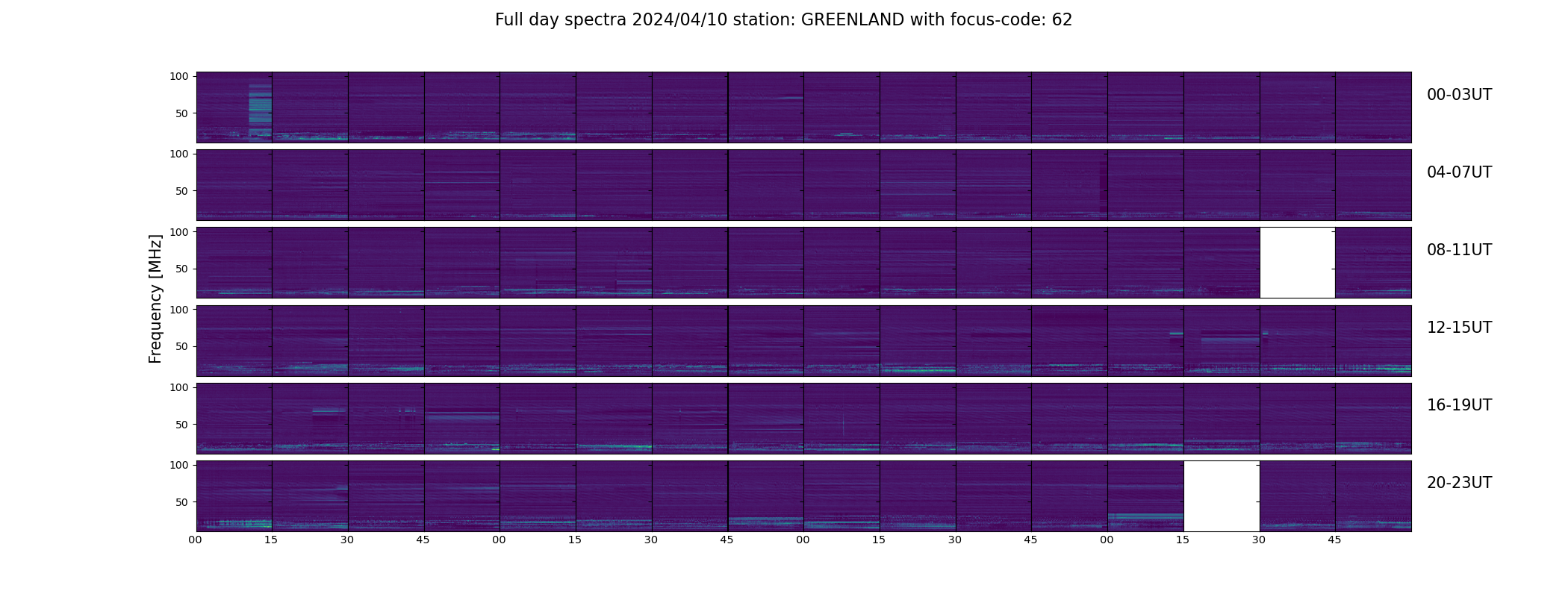 Full day spectra 2024/04/10 station: GREENLAND with focus-code: 62

Frequency [MHz]

100
50
00-03UT

100
50
04-07UT

100
50
08-11UT

100
50
12-15UT

100
50
16-19UT

100
50
20-23UT

00 15 30 45 00 15 30 45 00 15 30 45 00 15 30 45